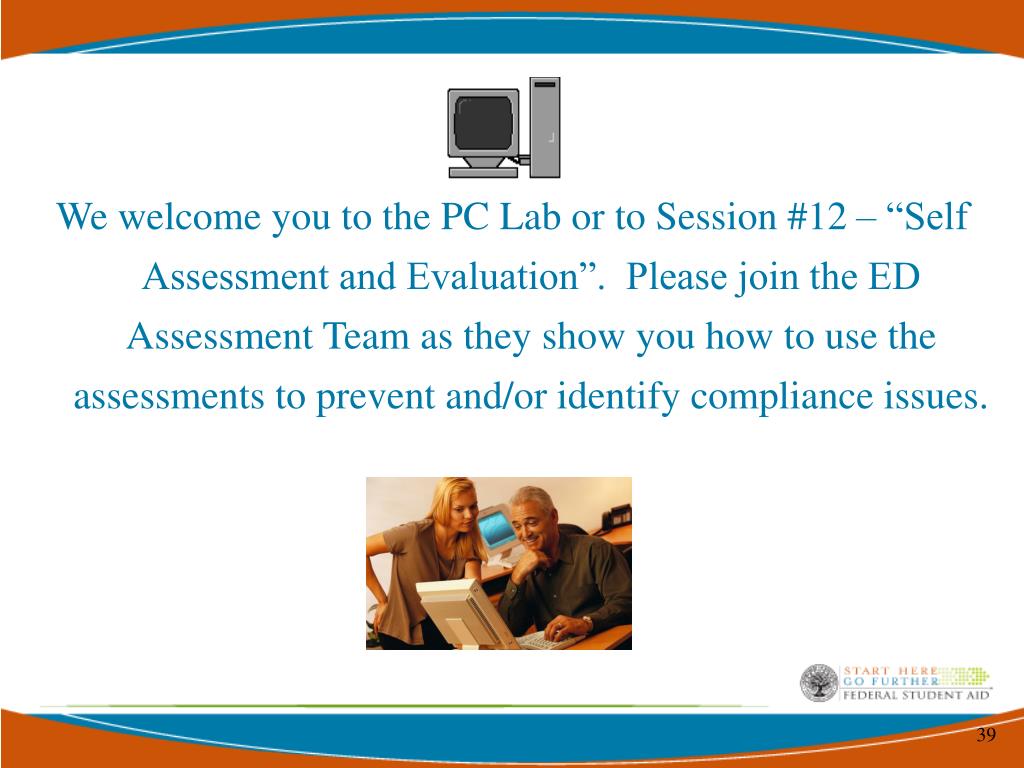 We welcome you to the PC Lab or to Session #12 – “Self Assessment and Evaluation”. Please join the ED Assessment Team as they show you how to use the assessments to prevent and/or identify compliance issues.

START HERE
GO FURTHER
FEDERAL STUDENT AID

39